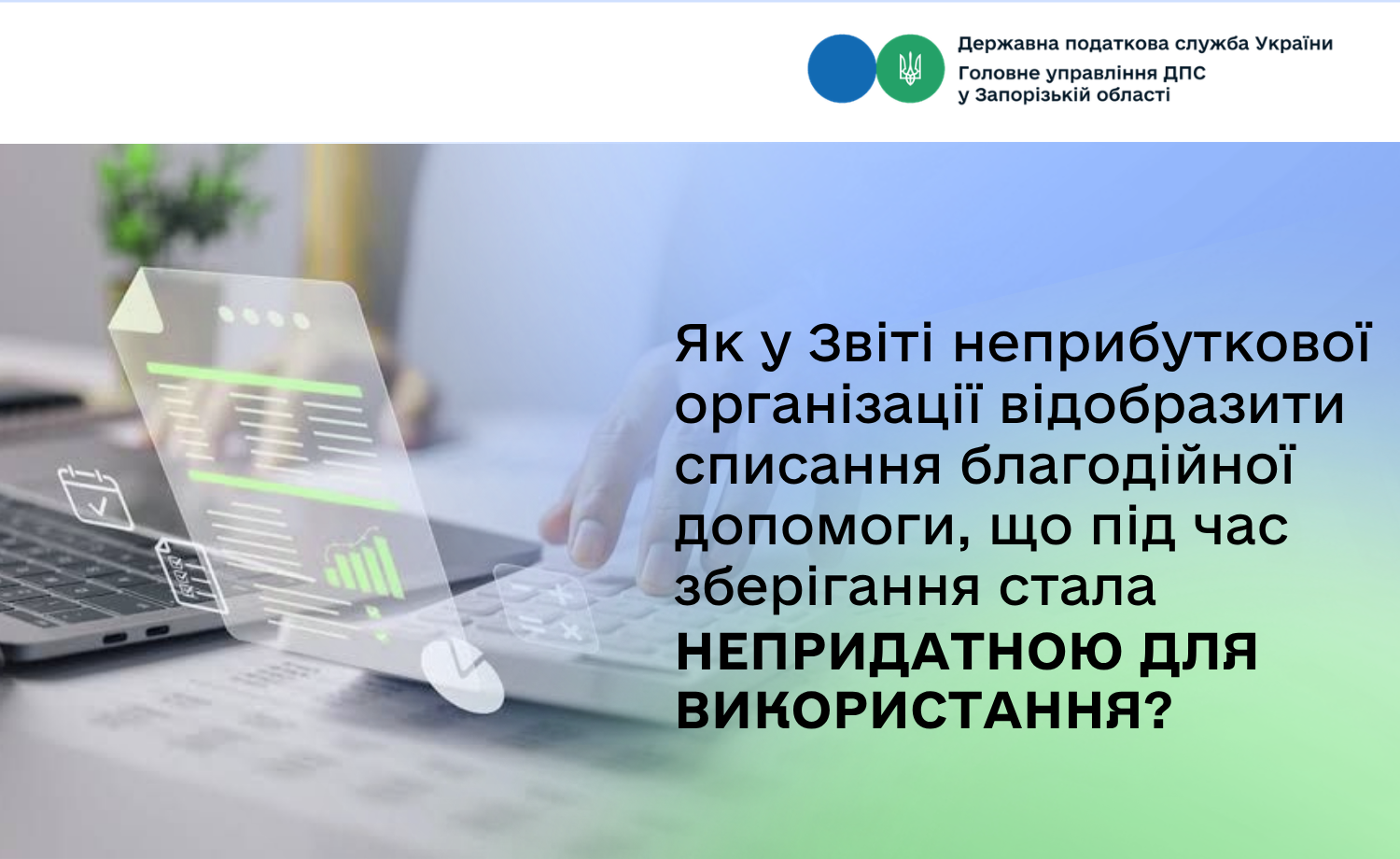 Державна податкова служба України
Головне управління ДПС
у Запорізькій області

Як у Звіті неприбуткової організації відобразити списання благодійної допомоги, що під час зберігання стала НЕПРИДАТНОЮ ДЛЯ ВИКОРИСТАННЯ?